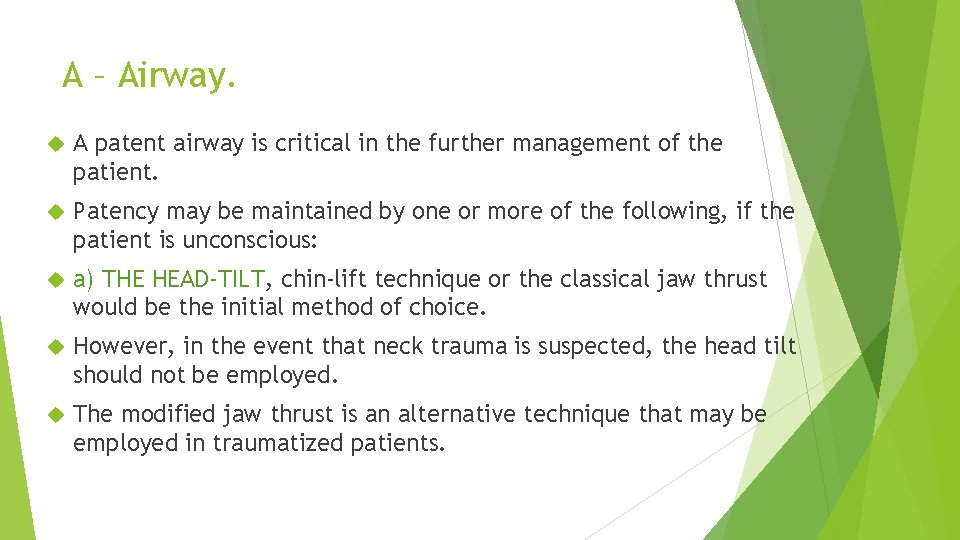 A – Airway.

A patent airway is critical in the further management of the patient.

Patency may be maintained by one or more of the following, if the patient is unconscious:

a) THE HEAD-TILT, chin-lift technique or the classical jaw thrust would be the initial method of choice.

However, in the event that neck trauma is suspected, the head tilt should not be employed.

The modified jaw thrust is an alternative technique that may be employed in traumatized patients.